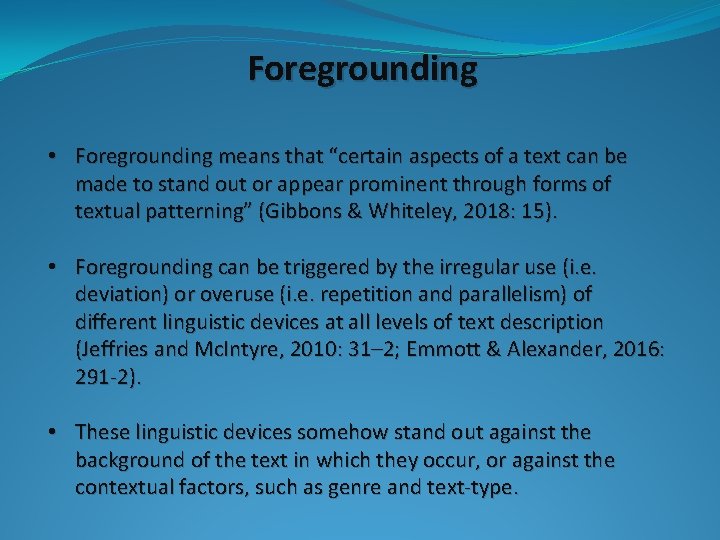 Foregrounding

• Foregrounding means that “certain aspects of a text can be made to stand out or appear prominent through forms of textual patterning” (Gibbons & Whiteley, 2018: 15).

• Foregrounding can be triggered by the irregular use (i.e. deviation) or overuse (i.e. repetition and parallelism) of different linguistic devices at all levels of text description (Jeffries and McIntyre, 2010: 31–2; Emmott & Alexander, 2016: 291-2).

• These linguistic devices somehow stand out against the background of the text in which they occur, or against the contextual factors, such as genre and text-type.